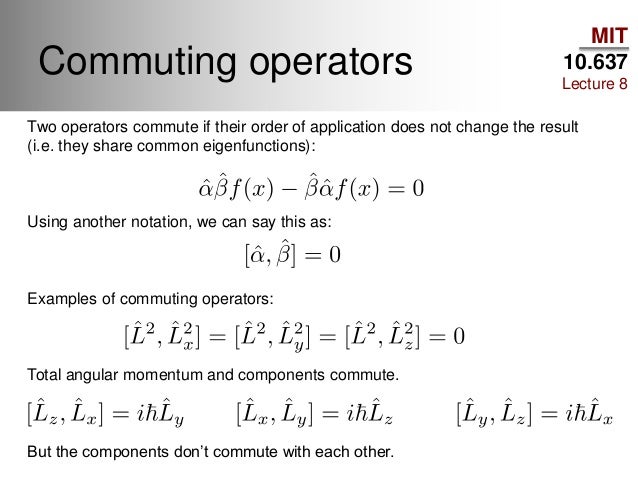 Commuting operators

MIT
10.637
Lecture 8

Two operators commute if their order of application does not change the result (i.e. they share common eigenfunctions):

$\hat{\alpha}\hat{\beta}f(x) - \hat{\beta}\hat{\alpha}f(x) = 0$

Using another notation, we can say this as:

$[\hat{\alpha}, \hat{\beta}] = 0$

Examples of commuting operators:

$[\hat{L}^2, \hat{L}_x^2] = [\hat{L}^2, \hat{L}_y^2] = [\hat{L}^2, \hat{L}_z^2] = 0$

Total angular momentum and components commute.

$[\hat{L}_z, \hat{L}_x] = i\hbar\hat{L}_y$ $[\hat{L}_x, \hat{L}_y] = i\hbar\hat{L}_z$ $[\hat{L}_y, \hat{L}_z] = i\hbar\hat{L}_x$

But the components don't commute with each other.